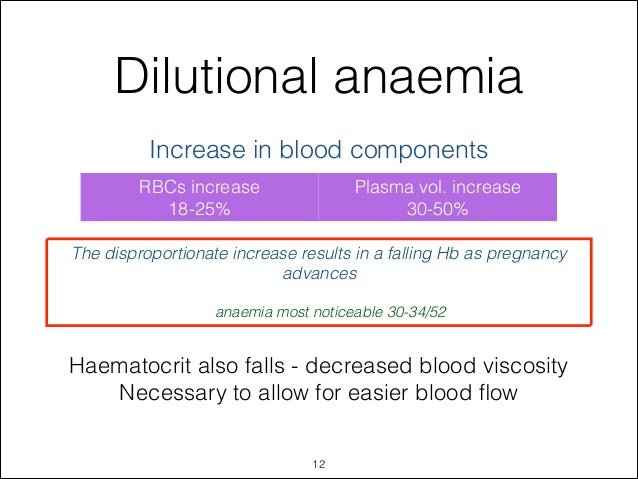 Dilutional anaemia

Increase in blood components

| RBCs increase 18-25% | Plasma vol. increase 30-50% |
|---|---|

The disproportionate increase results in a falling Hb as pregnancy advances

anaemia most noticeable 30-34/52

Haematocrit also falls - decreased blood viscosity
Necessary to allow for easier blood flow

12